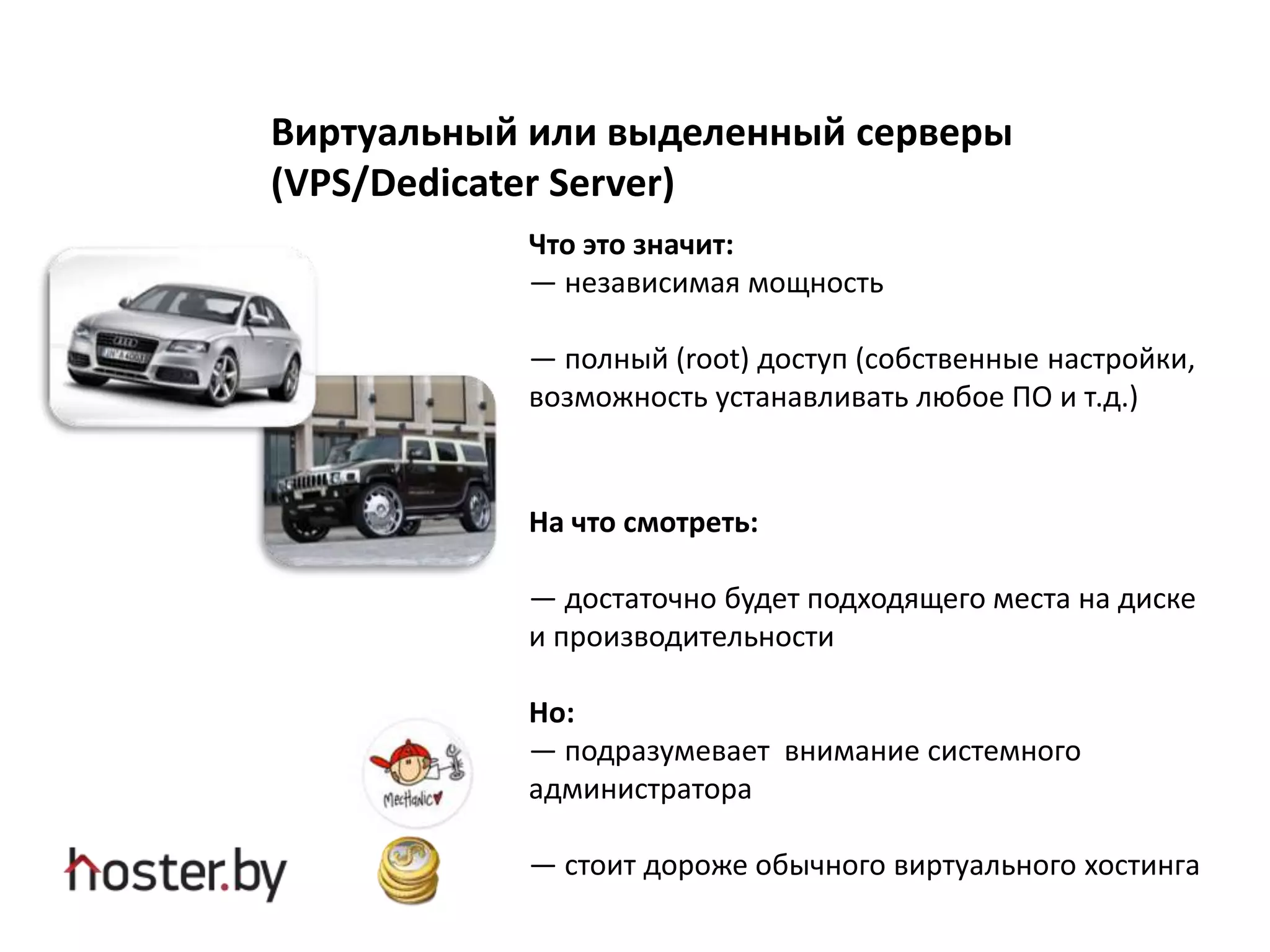 Виртуальный или выделенный серверы (VPS/Dedicater Server)

Что это значит:
— независимая мощность

— полный (root) доступ (собственные настройки, возможность устанавливать любое ПО и т.д.)

На что смотреть:

— достаточно будет подходящего места на диске и производительности

Но:
— подразумевает внимание системного администратора

— стоит дороже обычного виртуального хостинга

Mechanic

hoster.by